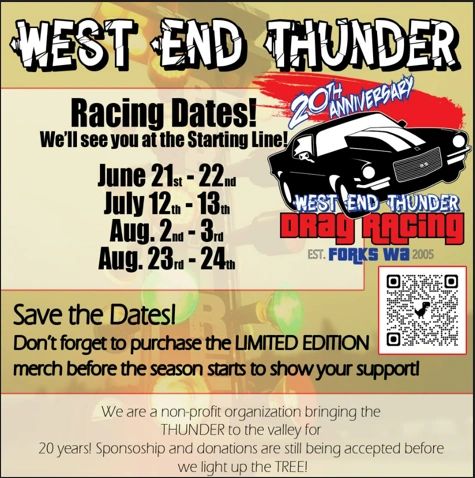 WEST END THUNDER

Racing Dates!
We'll see you at the Starting Line!

June 21st - 22nd
July 12th - 13th
Aug. 2nd - 3rd
Aug. 23rd - 24th

20TH ANNIVERSARY
WEST END THUNDER
DRAG RACING
EST. FORKS WA 2005

Save the Dates!
Don't forget to purchase the LIMITED EDITION merch before the season starts to show your support!

We are a non-profit organization bringing the THUNDER to the valley for 20 years! Sponsoship and donations are still being accepted before we light up the TREE!